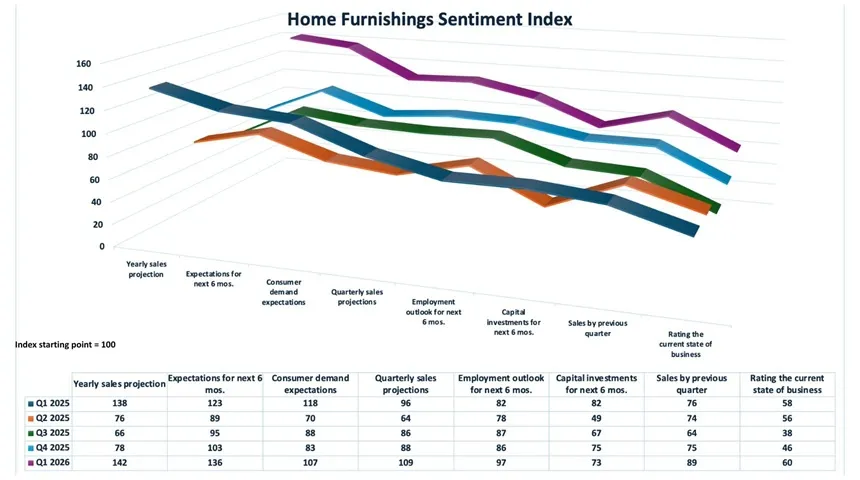 Home Furnishings Sentiment Index

160
140
120
100
80
60
40
20
0

Yearly sales projection
Expectations for next 6 mos.
Consumer demand expectations
Quarterly sales projections
Employment outlook for next 6 mos.
Capital investments for next 6 mos.
Sales by previous quarter
Rating the current state of business

Index starting point = 100

| | Yearly sales projection | Expectations for next 6 mos. | Consumer demand expectations | Quarterly sales projections | Employment outlook for next 6 mos. | Capital investments for next 6 mos. | Sales by previous quarter | Rating the current state of business |
|---|---|---|---|---|---|---|---|---|
| Q1 2025 | 138 | 123 | 118 | 96 | 82 | 82 | 76 | 58 |
| Q2 2025 | 76 | 89 | 70 | 64 | 78 | 49 | 74 | 56 |
| Q3 2025 | 66 | 95 | 88 | 86 | 87 | 67 | 64 | 38 |
| Q4 2025 | 78 | 103 | 83 | 88 | 86 | 75 | 75 | 46 |
| Q1 2026 | 142 | 136 | 107 | 109 | 97 | 73 | 89 | 60 |